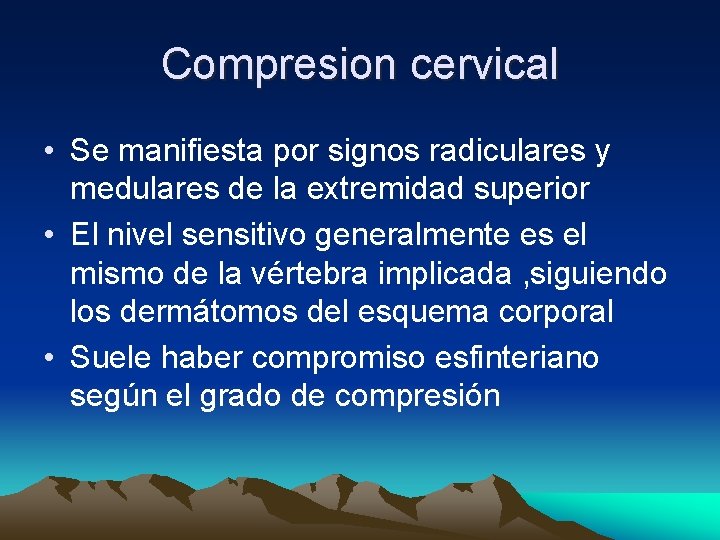 Compresion cervical

• Se manifiesta por signos radiculares y medulares de la extremidad superior
• El nivel sensitivo generalmente es el mismo de la vértebra implicada ,siguiendo los dermátomos del esquema corporal
• Suele haber compromiso esfinteriano según el grado de compresión